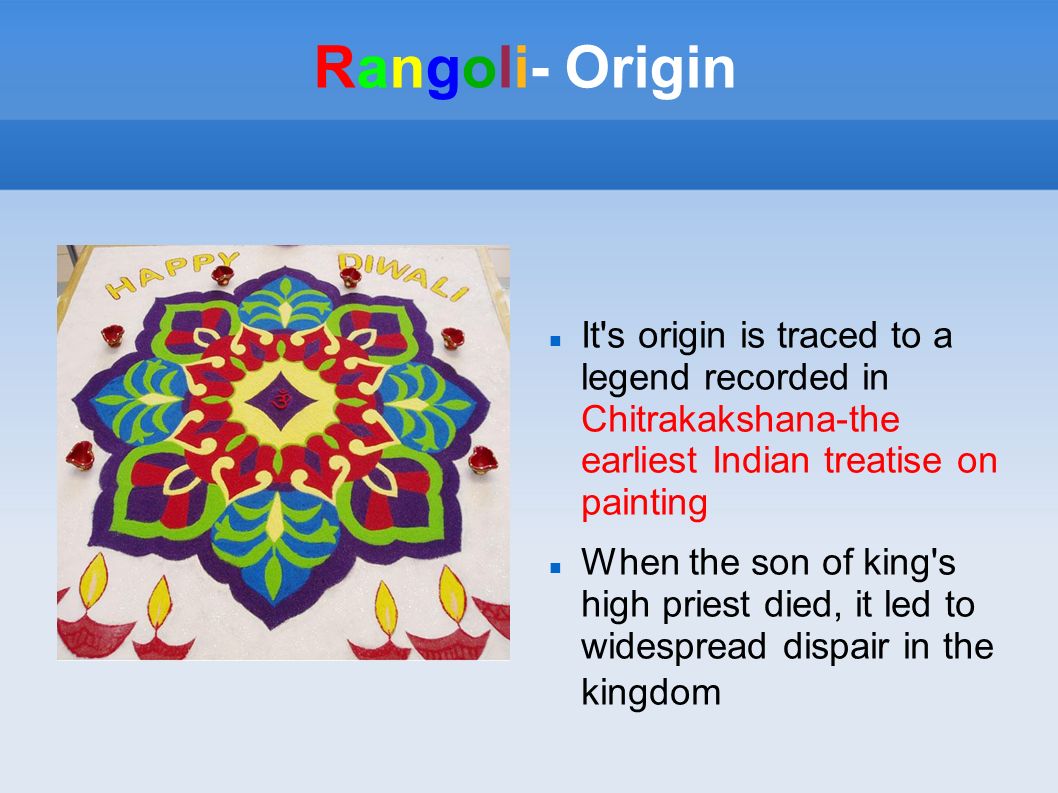 Rangoli- Origin

HAPPY DIWALI

It's origin is traced to a legend recorded in Chitrakakshana-the earliest Indian treatise on painting

When the son of king's high priest died, it led to widespread dispair in the kingdom